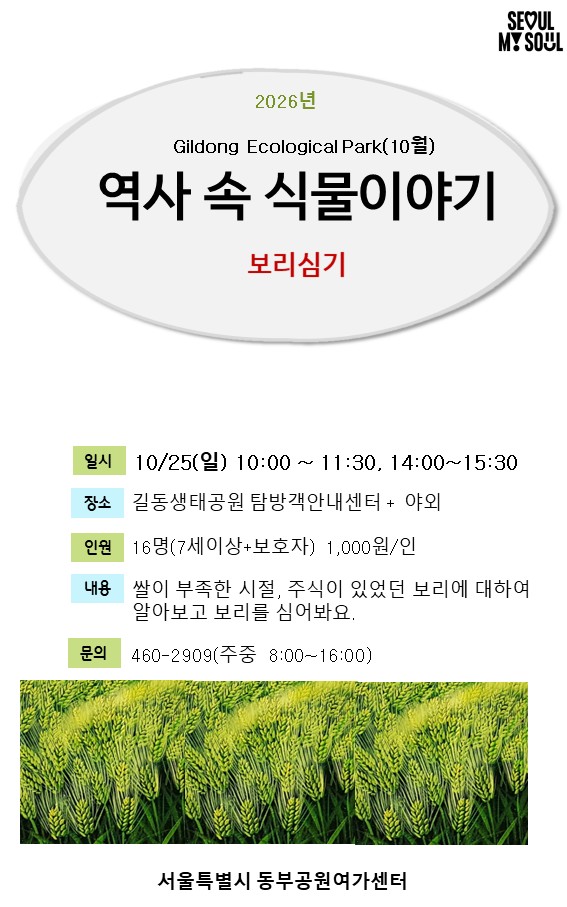 SEOUL MY SOUL

2026년

Gildong Ecological Park(10월)

역사 속 식물이야기

보리심기

일시 10/25(일) 10:00 ~ 11:30, 14:00~15:30

장소 길동생태공원 탐방객안내센터 + 야외

인원 16명(7세이상+보호자) 1,000원/인

내용 쌀이 부족한 시절, 주식이 있었던 보리에 대하여 알아보고 보리를 심어봐요.

문의 460-2909(주중 8:00~16:00)

서울특별시 동부공원여가센터